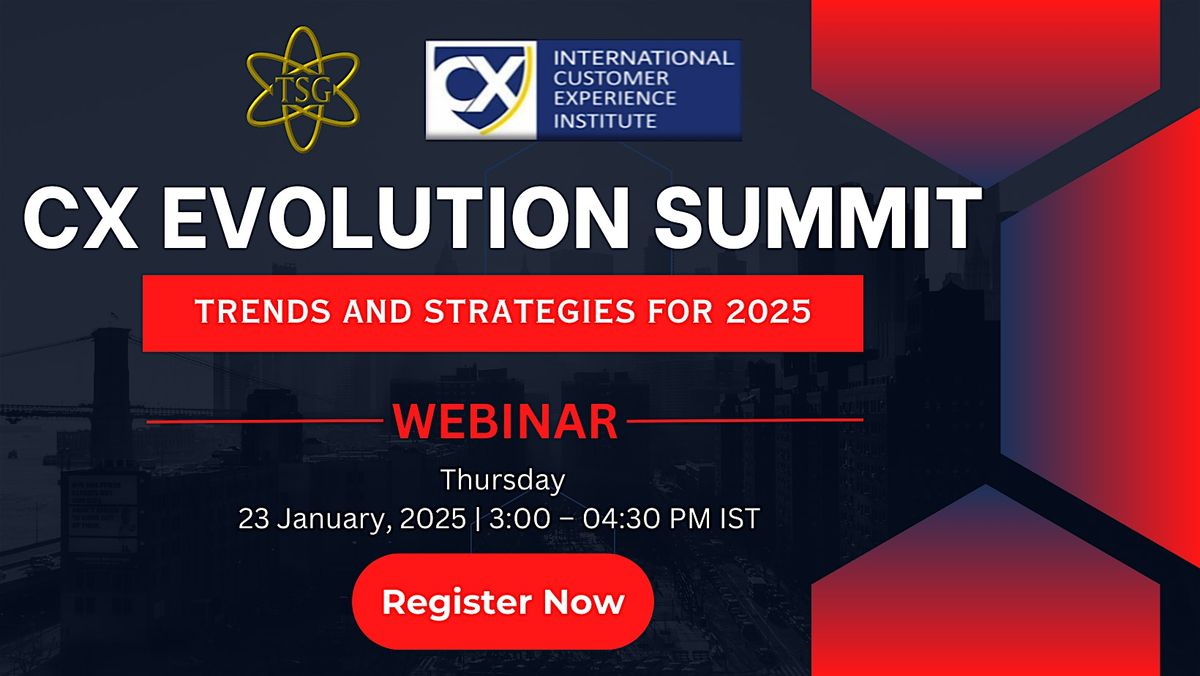 TSG

CX

INTERNATIONAL CUSTOMER EXPERIENCE INSTITUTE

CX EVOLUTION SUMMIT

TRENDS AND STRATEGIES FOR 2025

WEBINAR

Thursday
23 January, 2025 | 3:00 – 04:30 PM IST

Register Now